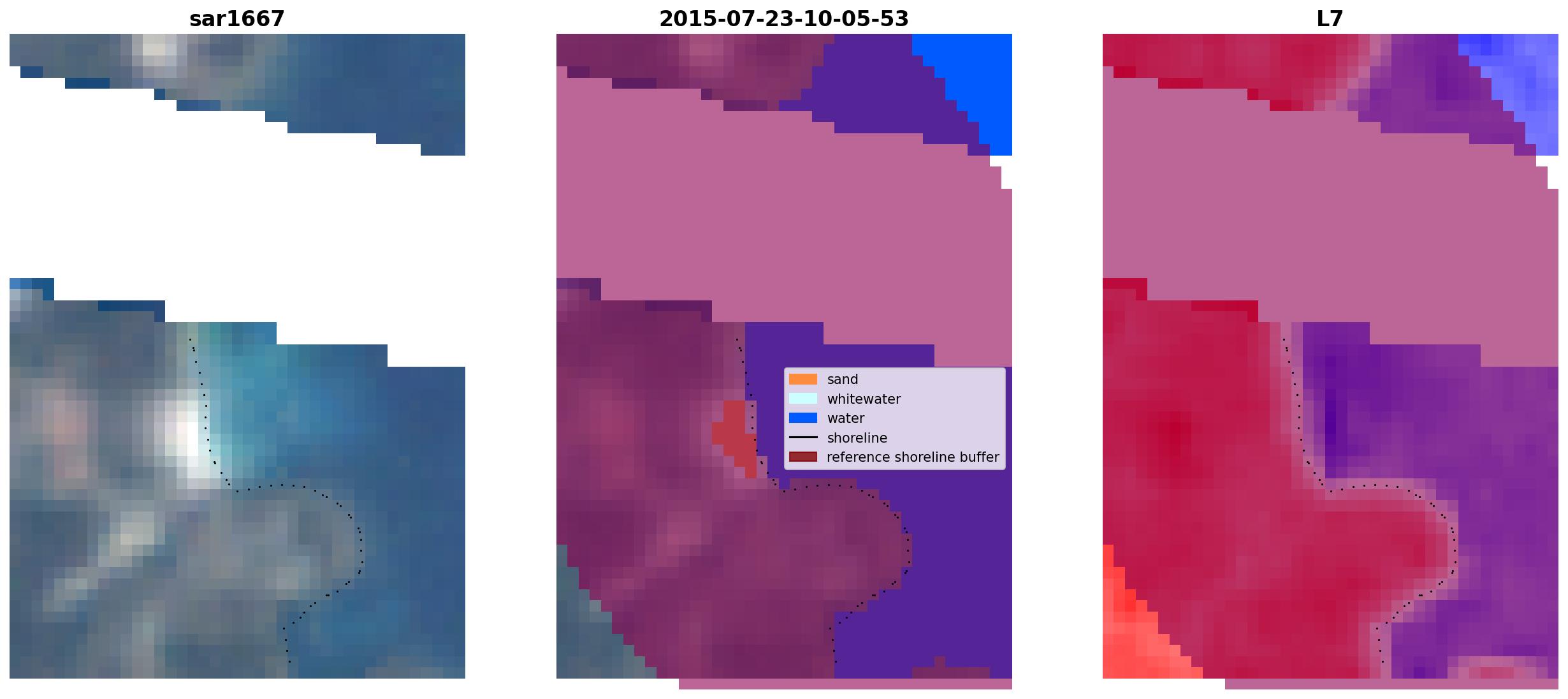 sar1667

2015-07-23-10-05-53

L7

sand
whitewater
water
shoreline
reference shoreline buffer